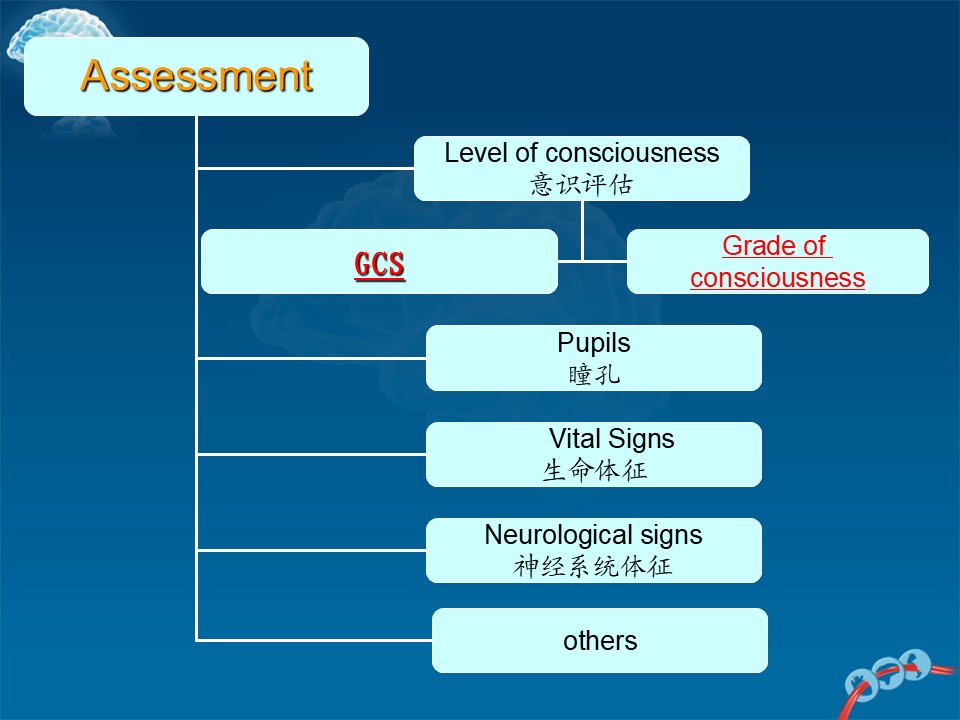 Assessment

Level of consciousness
意识评估

GCS

Grade of consciousness

Pupils
瞳孔

Vital Signs
生命体征

Neurological signs
神经系统体征

others